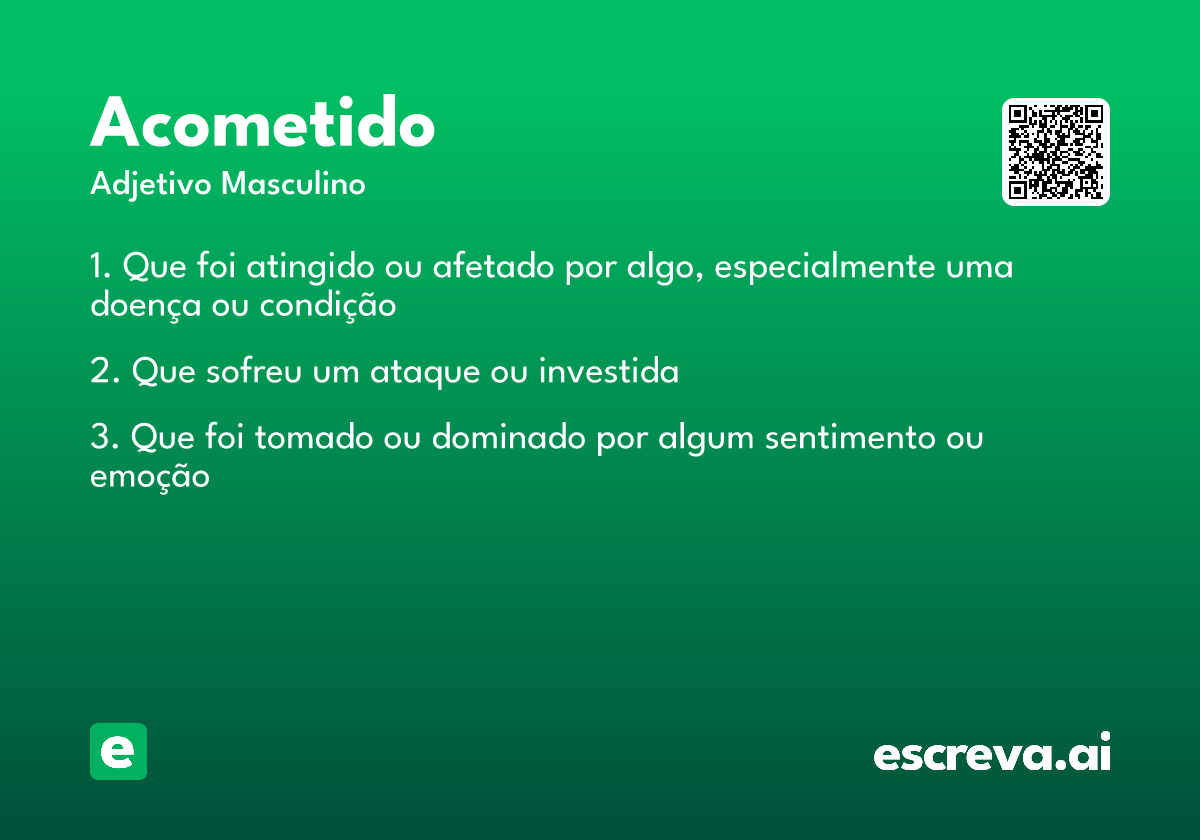 Acometido
Adjetivo Masculino

1. Que foi atingido ou afetado por algo, especialmente uma doença ou condição

2. Que sofreu um ataque ou investida

3. Que foi tomado ou dominado por algum sentimento ou emoção

e

escreva.ai